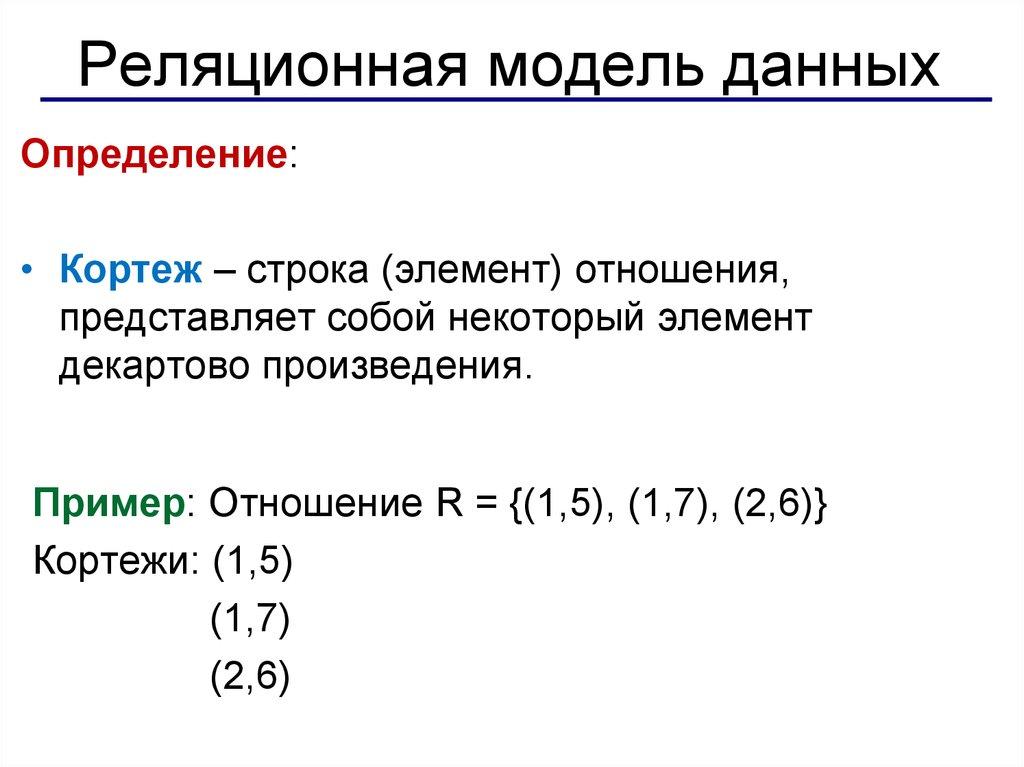 Реляционная модель данных

Определение:

• Кортеж – строка (элемент) отношения, представляет собой некоторый элемент декартово произведения.

Пример: Отношение R = {(1,5), (1,7), (2,6)}
Кортежи: (1,5)
(1,7)
(2,6)